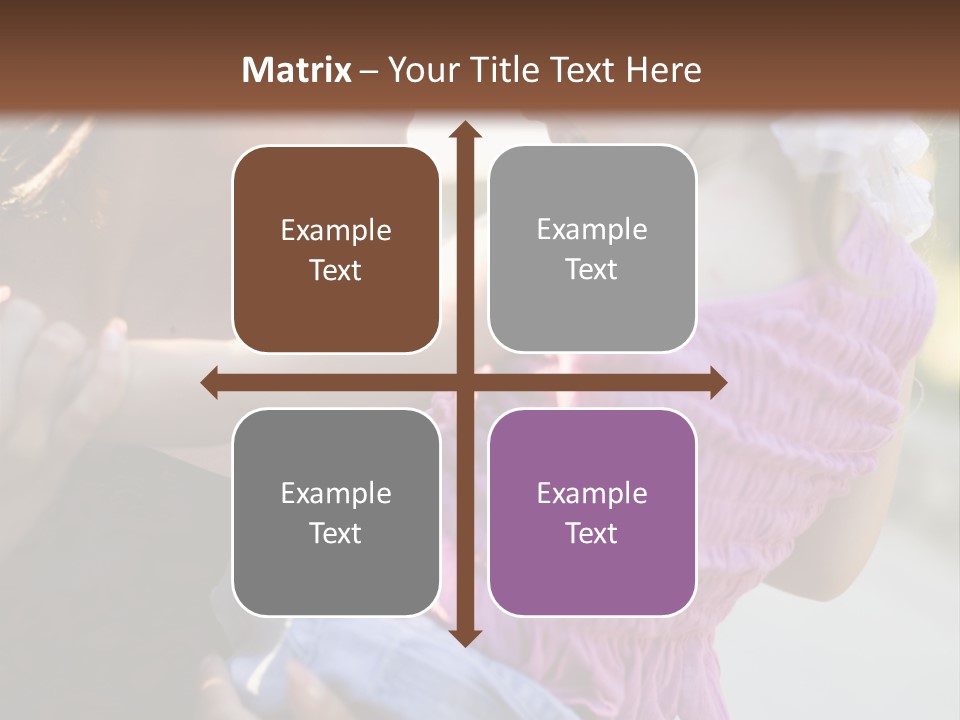 Matrix – Your Title Text Here

Example Text

Example Text

Example Text

Example Text